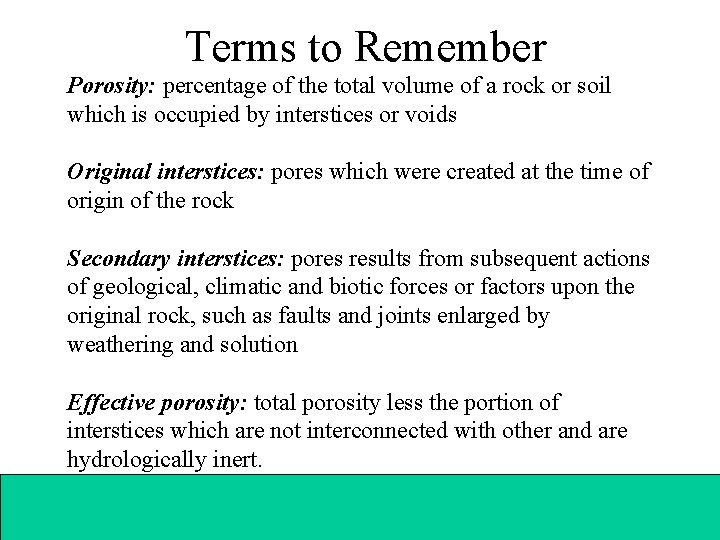 Terms to Remember

Porosity: percentage of the total volume of a rock or soil which is occupied by interstices or voids

Original interstices: pores which were created at the time of origin of the rock

Secondary interstices: pores results from subsequent actions of geological, climatic and biotic forces or factors upon the original rock, such as faults and joints enlarged by weathering and solution

Effective porosity: total porosity less the portion of interstices which are not interconnected with other and are hydrologically inert.